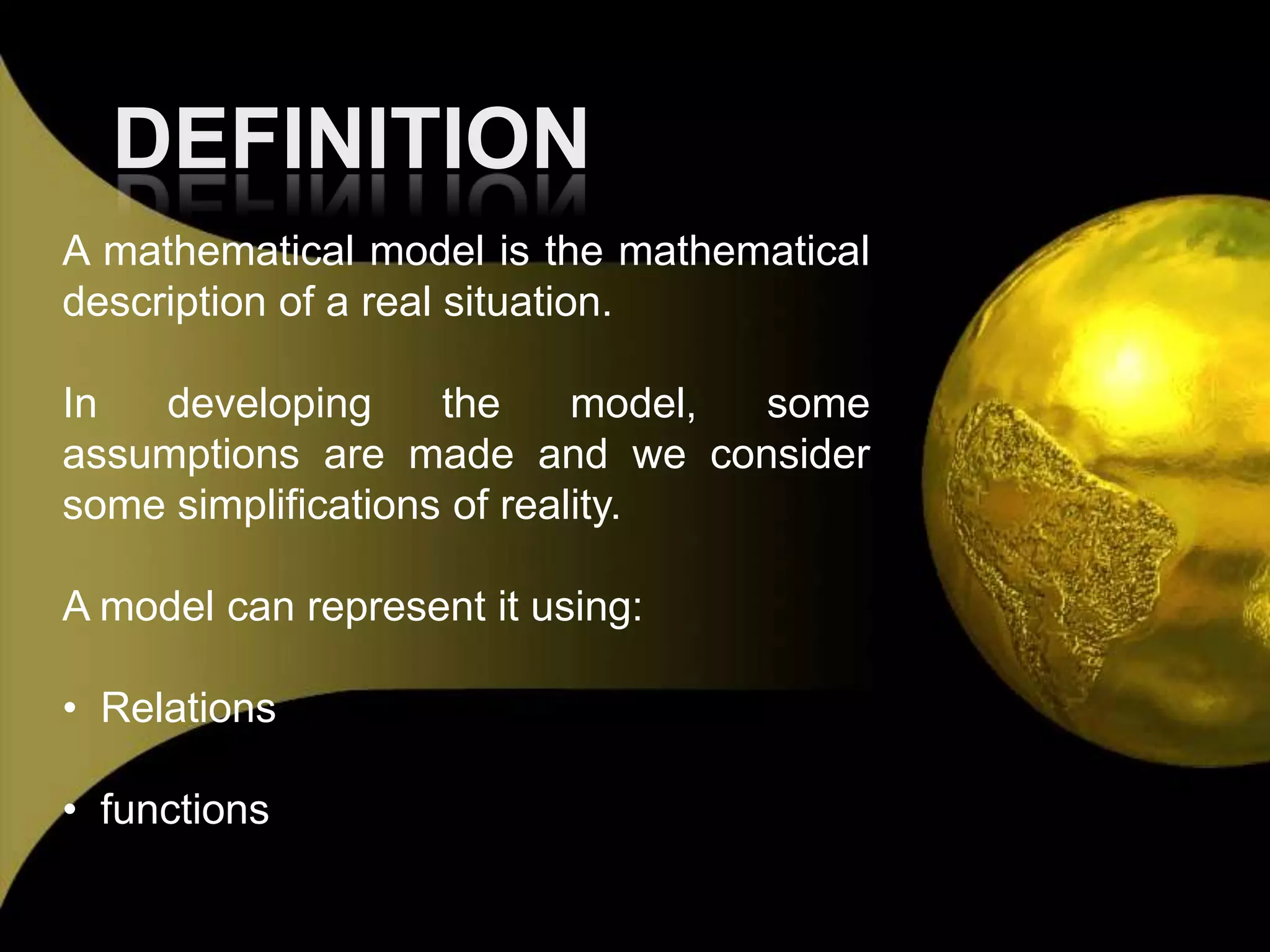 DEFINITION

A mathematical model is the mathematical description of a real situation.

In developing the model, some assumptions are made and we consider some simplifications of reality.

A model can represent it using:

• Relations

• functions